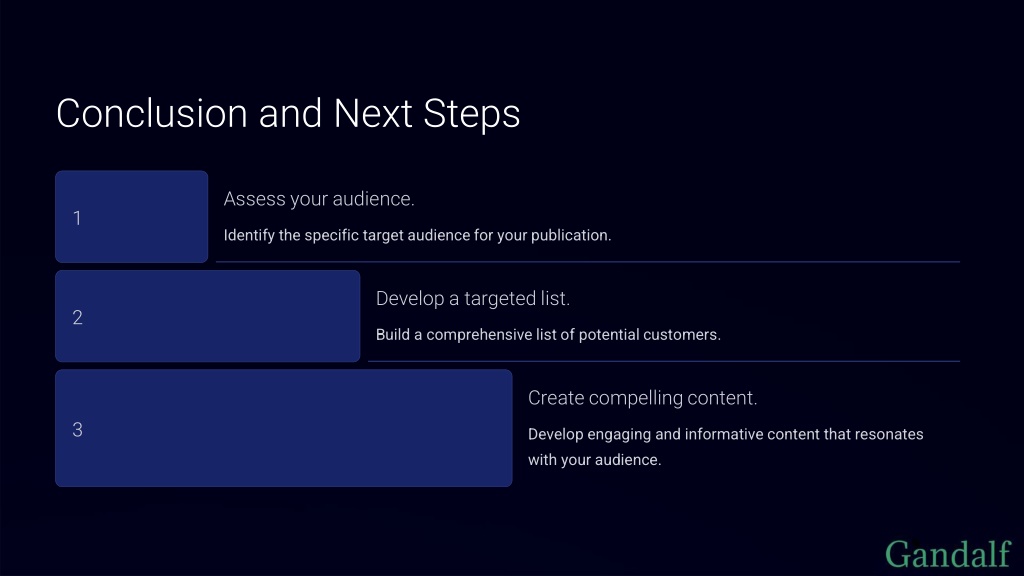 Conclusion and Next Steps

1

Assess your audience.

Identify the specific target audience for your publication.

2

Develop a targeted list.

Build a comprehensive list of potential customers.

3

Create compelling content.

Develop engaging and informative content that resonates with your audience.

Gandalf